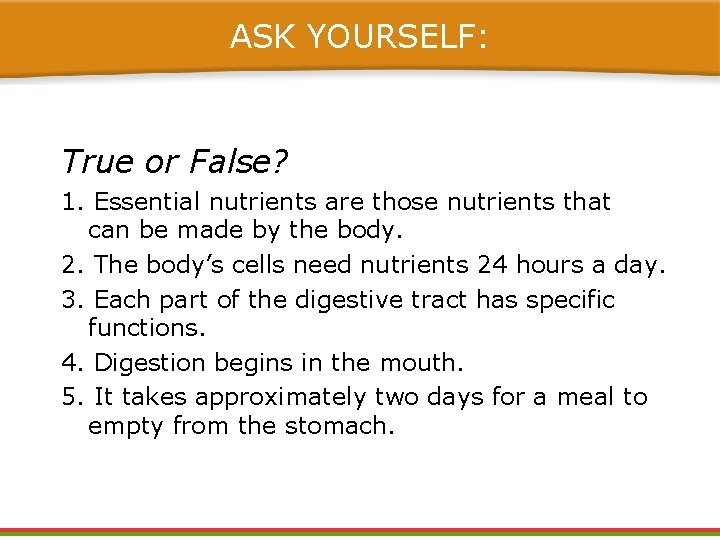 ASK YOURSELF:

True or False?

1. Essential nutrients are those nutrients that can be made by the body.
2. The body's cells need nutrients 24 hours a day.
3. Each part of the digestive tract has specific functions.
4. Digestion begins in the mouth.
5. It takes approximately two days for a meal to empty from the stomach.